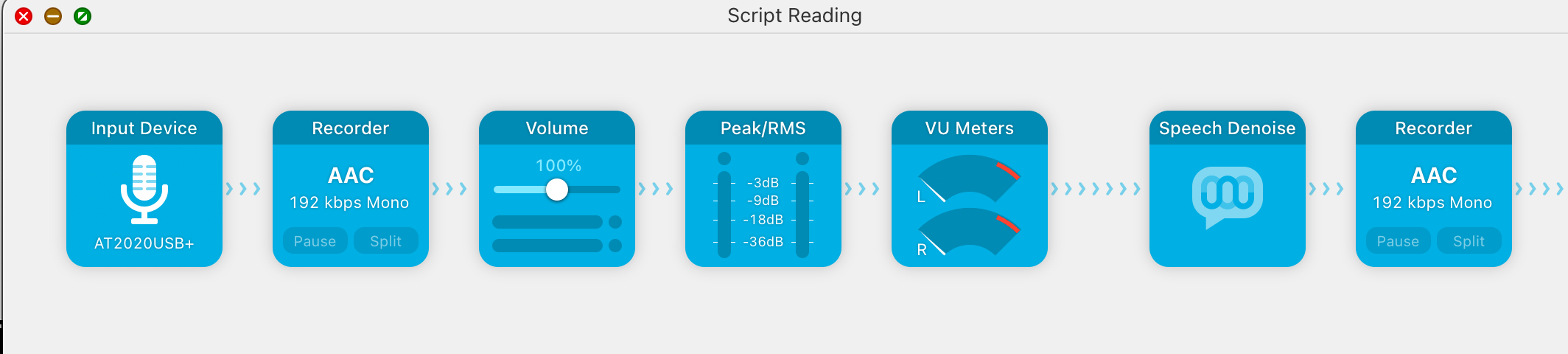 Script Reading

Input Device
AT2020USB+

Recorder
AAC
192 kbps Mono
Pause Split

Volume
100%

Peak/RMS
-3dB
-9dB
-18dB
-36dB

VU Meters
L
R

Speech Denoise

Recorder
AAC
192 kbps Mono
Pause Split